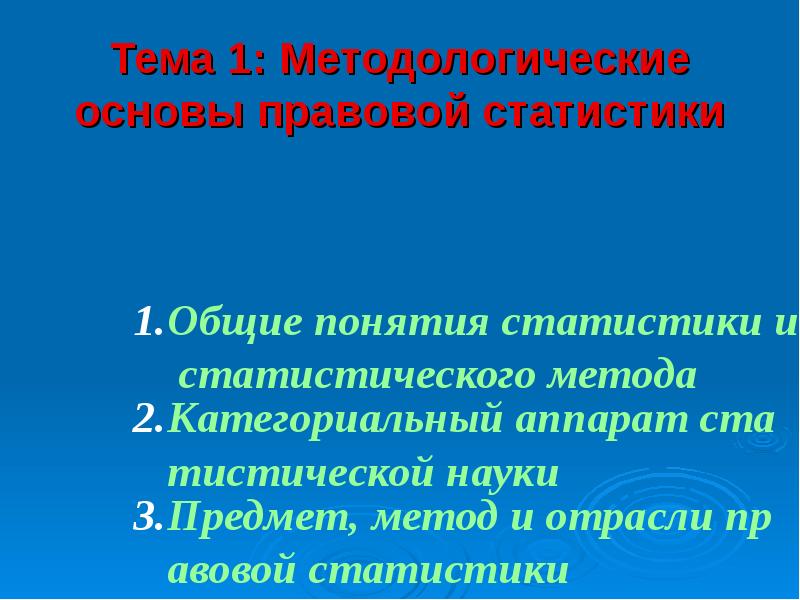 Тема 1: Методологические основы правовой статистики

1.Общие понятия статистики и статистического метода

2.Категориальный аппарат ста тистической науки

3.Предмет, метод и отрасли пр авовой статистики